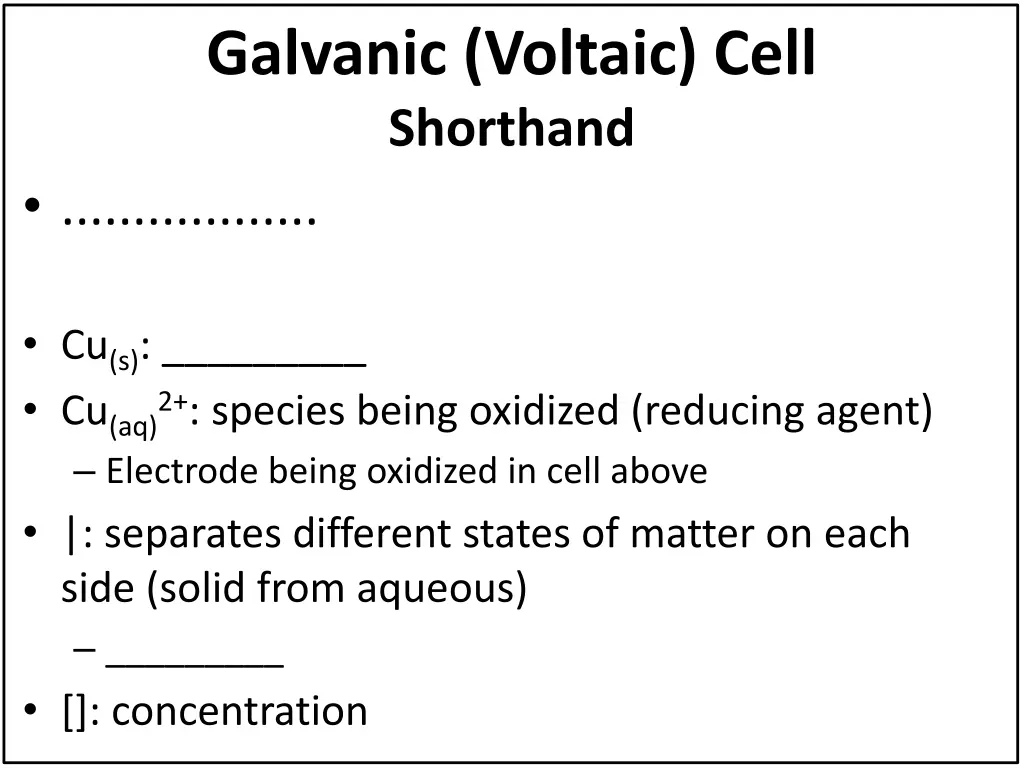 Galvanic (Voltaic) Cell
Shorthand

• .................

• $Cu_{(s)}$: _________
• $Cu_{(aq)}^{2+}$: species being oxidized (reducing agent)
– Electrode being oxidized in cell above
• |: separates different states of matter on each side (solid from aqueous)
– ________
• []: concentration